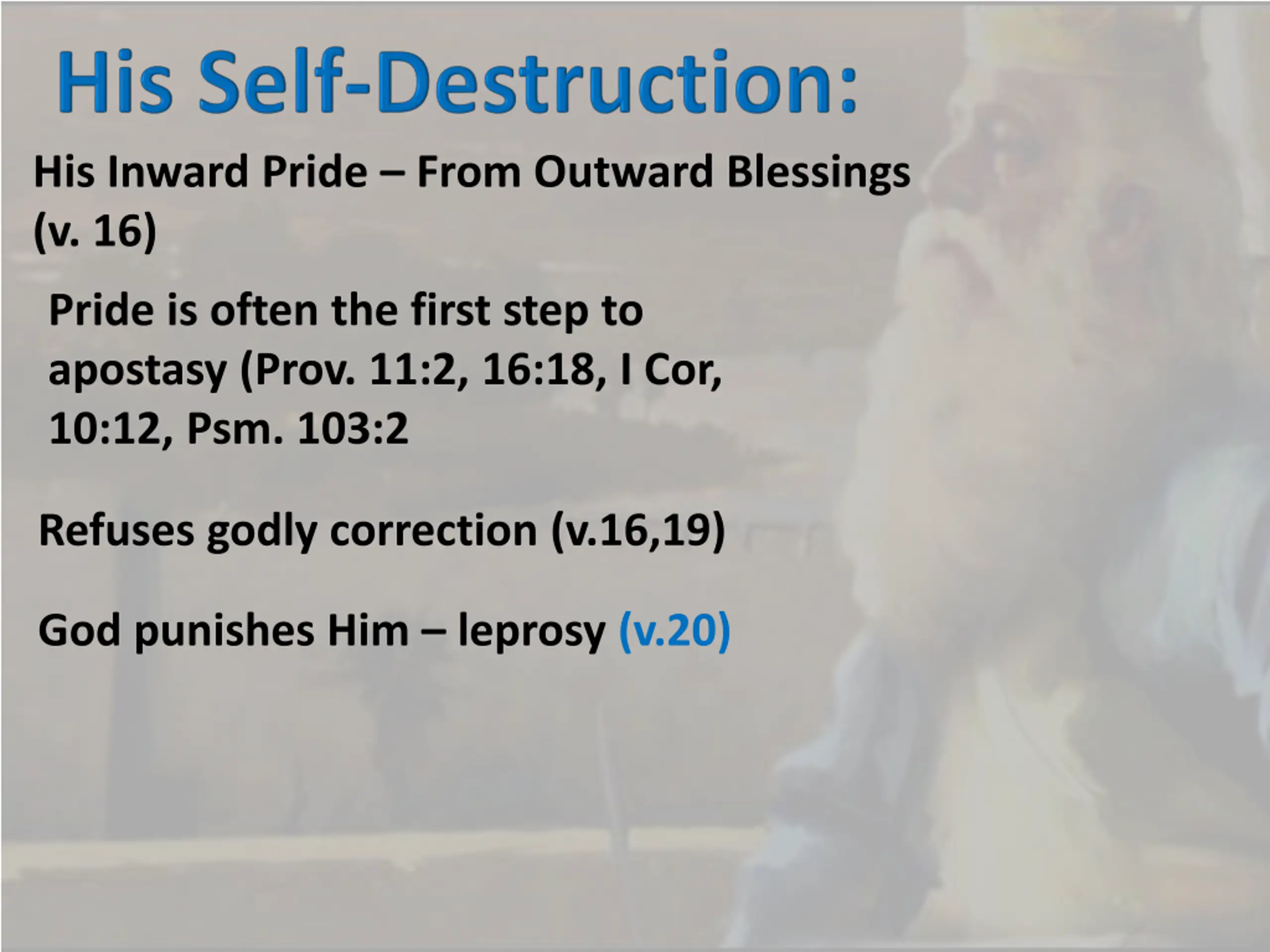 His Self-Destruction:

His Inward Pride – From Outward Blessings (v. 16)

Pride is often the first step to apostasy (Prov. 11:2, 16:18, I Cor, 10:12, Psm. 103:2

Refuses godly correction (v.16,19)

God punishes Him – leprosy (v.20)